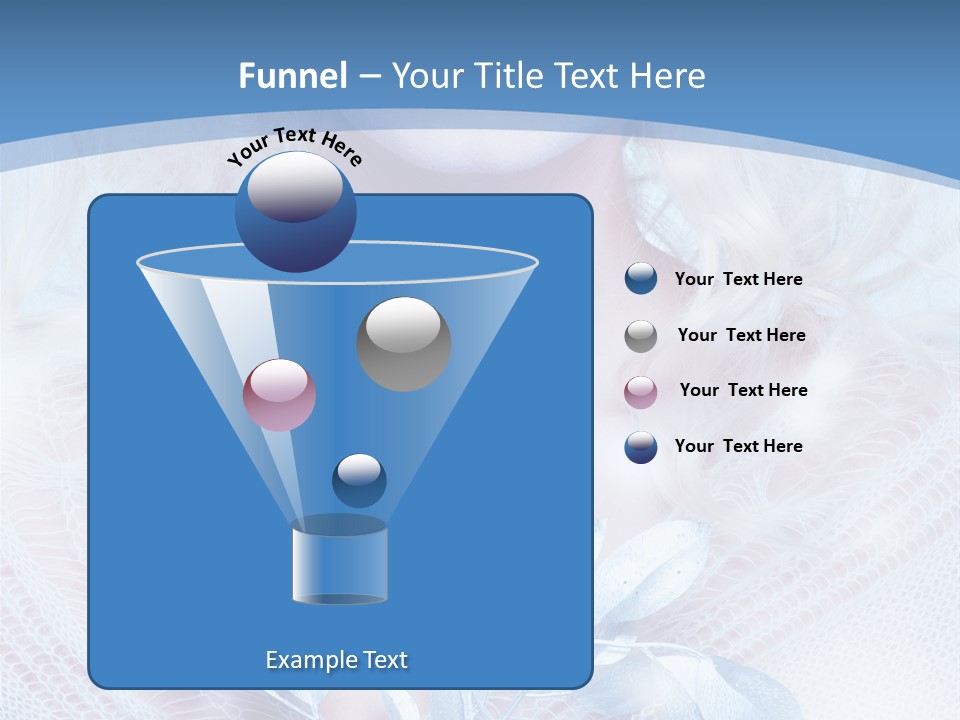 Funnel – Your Title Text Here

Your Text Here

Your Text Here

Your Text Here

Your Text Here

Your Text Here

Example Text